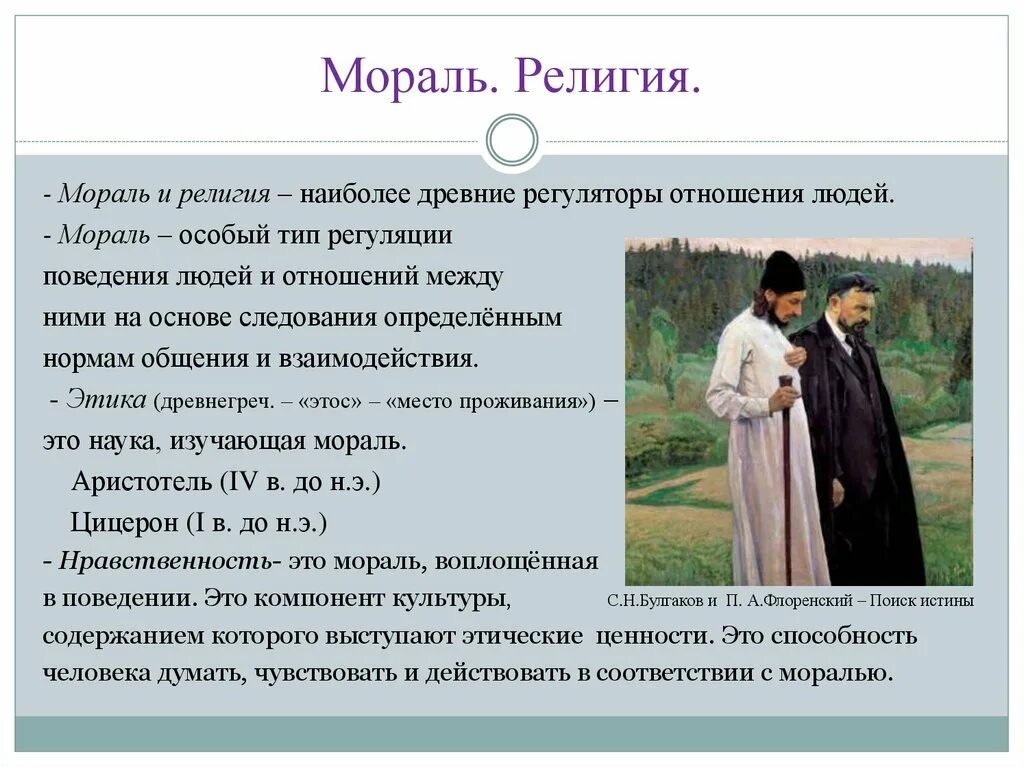 Мораль. Религия.

- Мораль и религия – наиболее древние регуляторы отношения людей.

- Мораль – особый тип регуляции поведения людей и отношений между ними на основе следования определённым нормам общения и взаимодействия.

- Этика (древнегреч. – «этос» – «место проживания») – это наука, изучающая мораль.

Аристотель (IV в. до н.э.)

Цицерон (I в. до н.э.)

- Нравственность- это мораль, воплощённая в поведении. Это компонент культуры, содержанием которого выступают этические ценности. Это способность человека думать, чувствовать и действовать в соответствии с моралью.

С.Н.Булгаков и П. А.Флоренский – Поиск истины